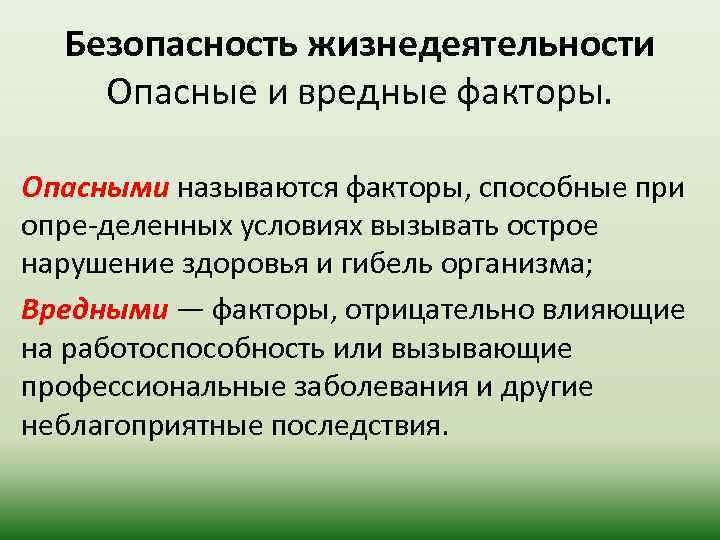 Безопасность жизнедеятельности
Опасные и вредные факторы.

Опасными называются факторы, способные при опре-деленных условиях вызывать острое нарушение здоровья и гибель организма;

Вредными — факторы, отрицательно влияющие на работоспособность или вызывающие профессиональные заболевания и другие неблагоприятные последствия.